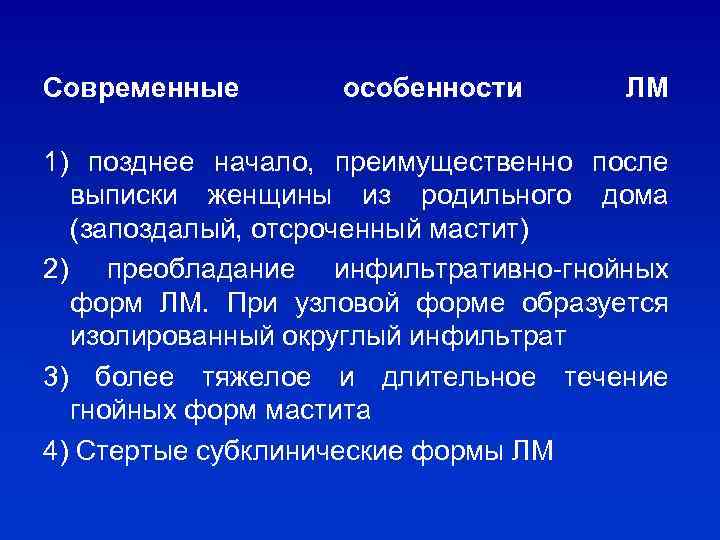 Современные особенности ЛМ

1) позднее начало, преимущественно после выписки женщины из родильного дома (запоздалый, отсроченный мастит)

2) преобладание инфильтративно-гнойных форм ЛМ. При узловой форме образуется изолированный округлый инфильтрат

3) более тяжелое и длительное течение гнойных форм мастита

4) Стертые субклинические формы ЛМ